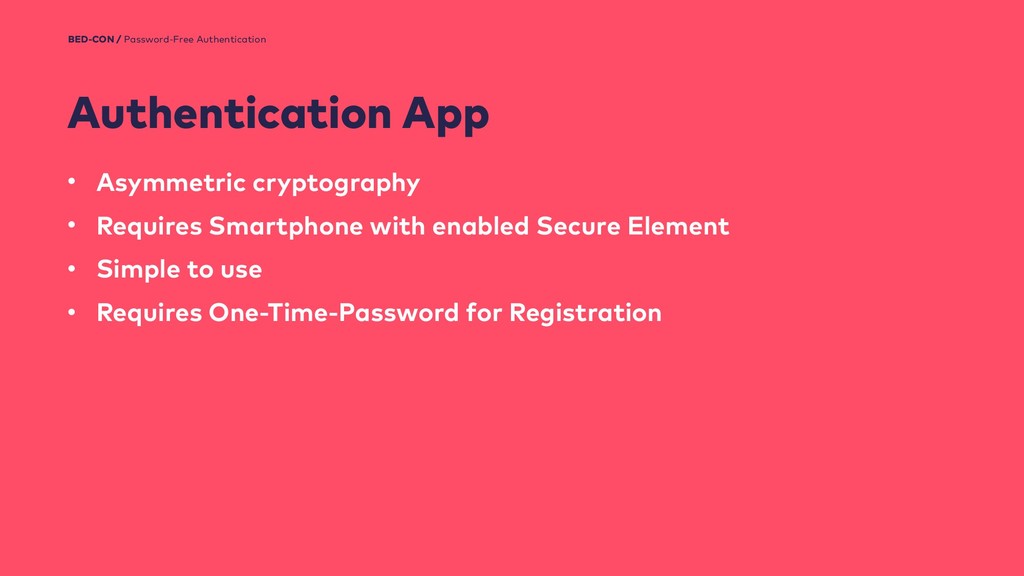 BED-CON / Password-Free Authentication

Authentication App

• Asymmetric cryptography
• Requires Smartphone with enabled Secure Element
• Simple to use
• Requires One-Time-Password for Registration